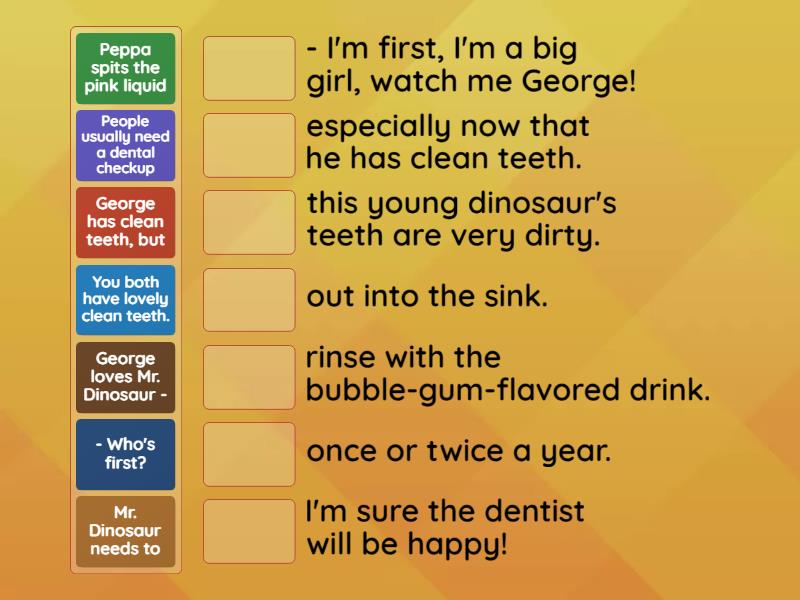 Peppa spits the pink liquid

People usually need a dental checkup

George has clean teeth, but

You both have lovely clean teeth.

George loves Mr. Dinosaur -

- Who's first?

Mr. Dinosaur needs to

- I'm first, I'm a big girl, watch me George!

especially now that he has clean teeth.

this young dinosaur's teeth are very dirty.

out into the sink.

rinse with the bubble-gum-flavored drink.

once or twice a year.

I'm sure the dentist will be happy!